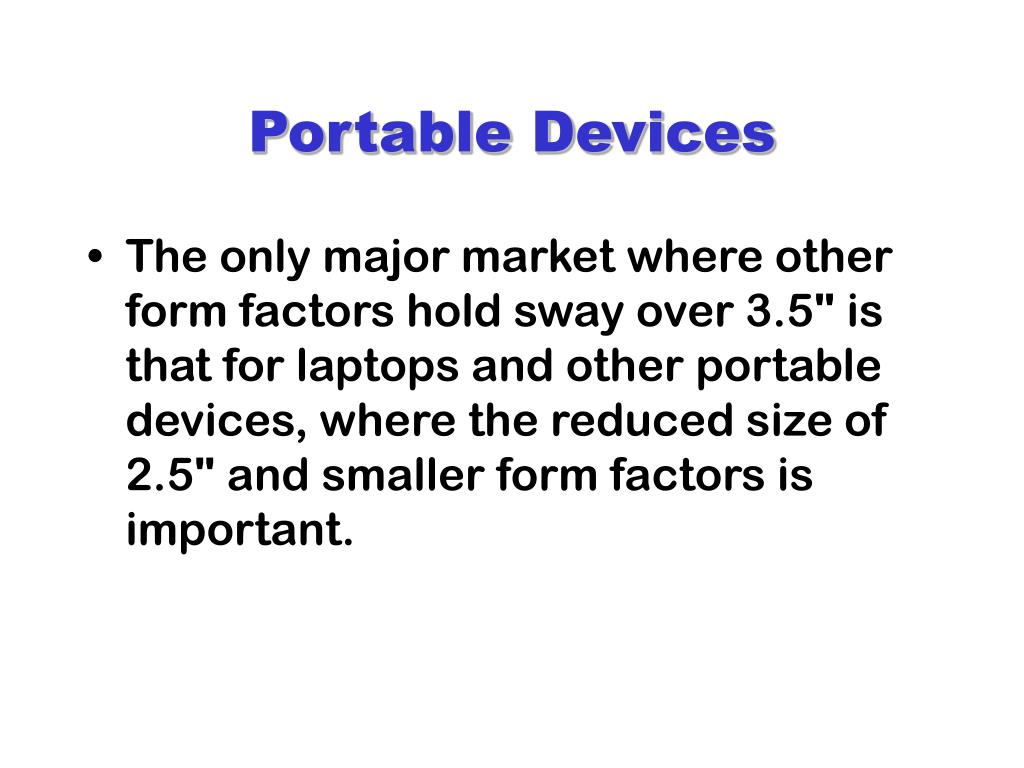 Portable Devices

• The only major market where other form factors hold sway over 3.5" is that for laptops and other portable devices, where the reduced size of 2.5" and smaller form factors is important.